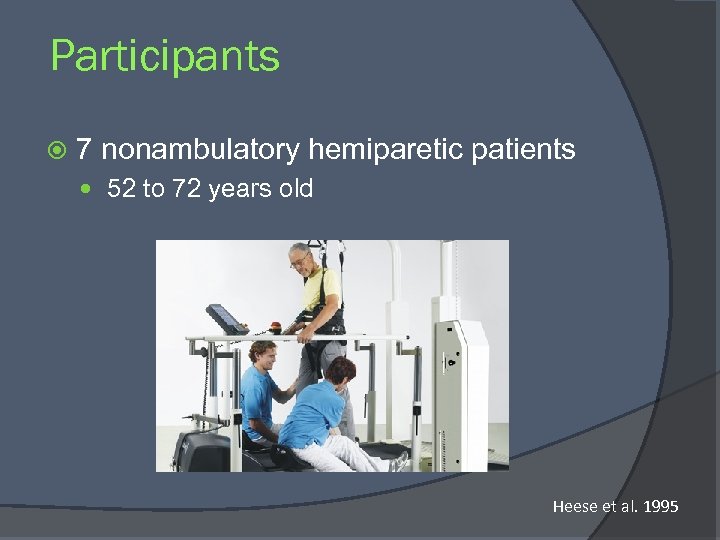 Participants

7 nonambulatory hemiparetic patients

52 to 72 years old

Heese et al. 1995